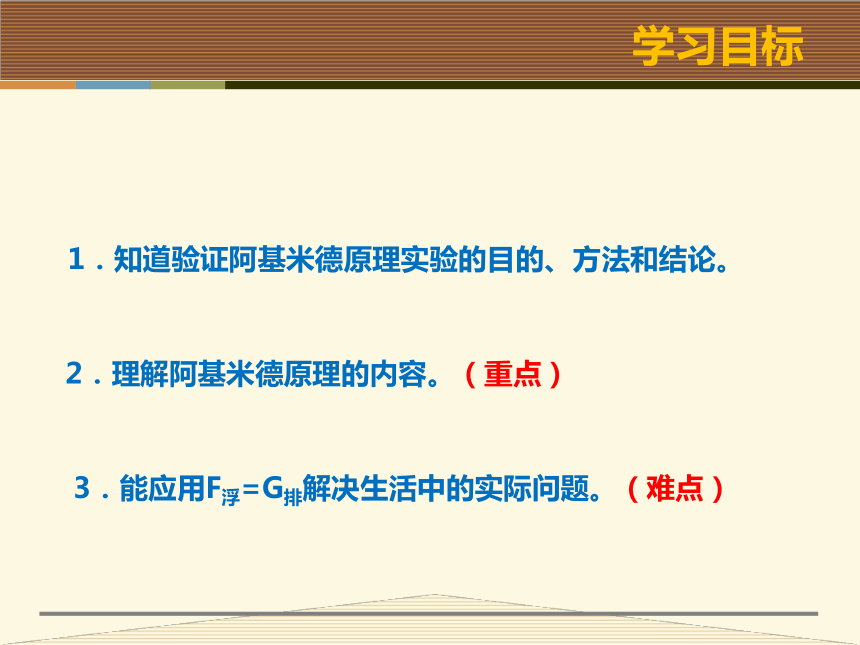 学习目标

1．知道验证阿基米德原理实验的目的、方法和结论。

2．理解阿基米德原理的内容。（重点）

3．能应用$F_{浮}=G_{排}$解决生活中的实际问题。（难点）